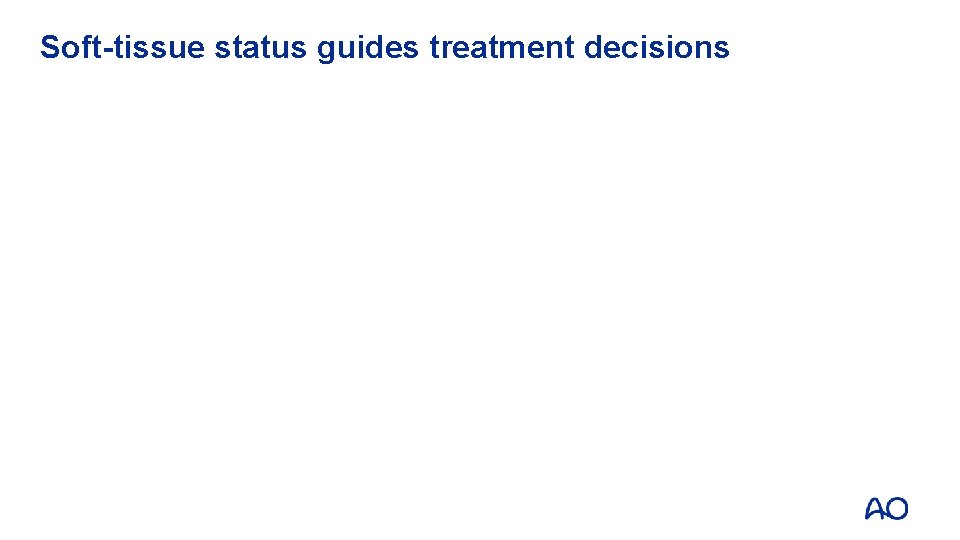 Soft-tissue status guides treatment decisions

AO